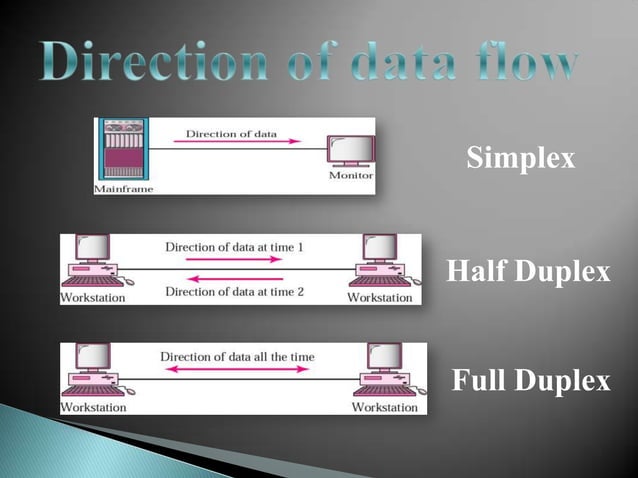 Direction of data flow

Direction of data

Mainframe

Monitor

Simplex

Direction of data at time 1

Direction of data at time 2

Workstation

Workstation

Half Duplex

Direction of data all the time

Workstation

Workstation

Full Duplex